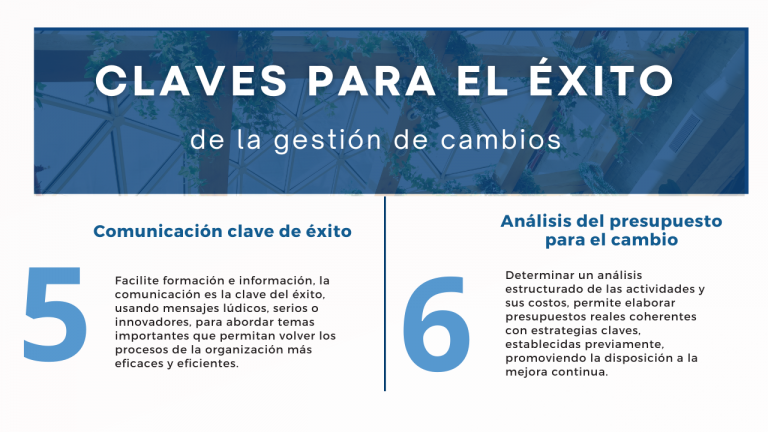 CLAVES PARA EL ÉXITO

de la gestión de cambios

Comunicación clave de éxito

5

Facilite formación e información, la comunicación es la clave del éxito, usando mensajes lúdicos, serios o innovadores, para abordar temas importantes que permitan volver los procesos de la organización más eficaces y eficientes.

Análisis del presupuesto para el cambio

6

Determinar un análisis estructurado de las actividades y sus costos, permite elaborar presupuestos reales coherentes con estrategias claves, establecidas previamente, promoviendo la disposición a la mejora continua.